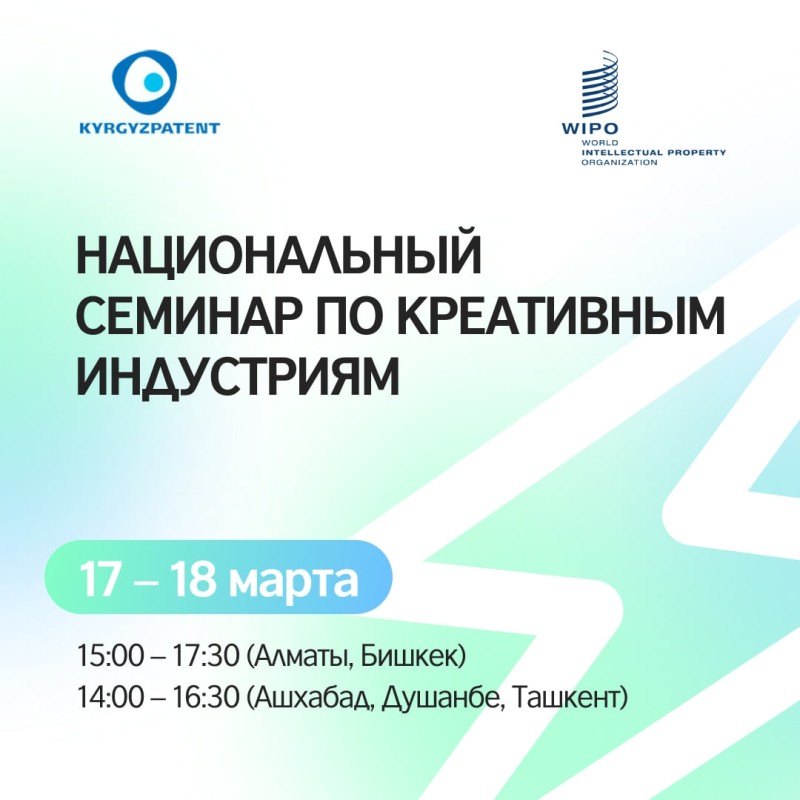 KYRGYZPATENT

WIPO
WORLD
INTELLECTUAL PROPERTY
ORGANIZATION

НАЦИОНАЛЬНЫЙ СЕМИНАР ПО КРЕАТИВНЫМ ИНДУСТРИЯМ

17 – 18 марта

15:00 – 17:30 (Алматы, Бишкек)
14:00 – 16:30 (Ашхабад, Душанбе, Ташкент)